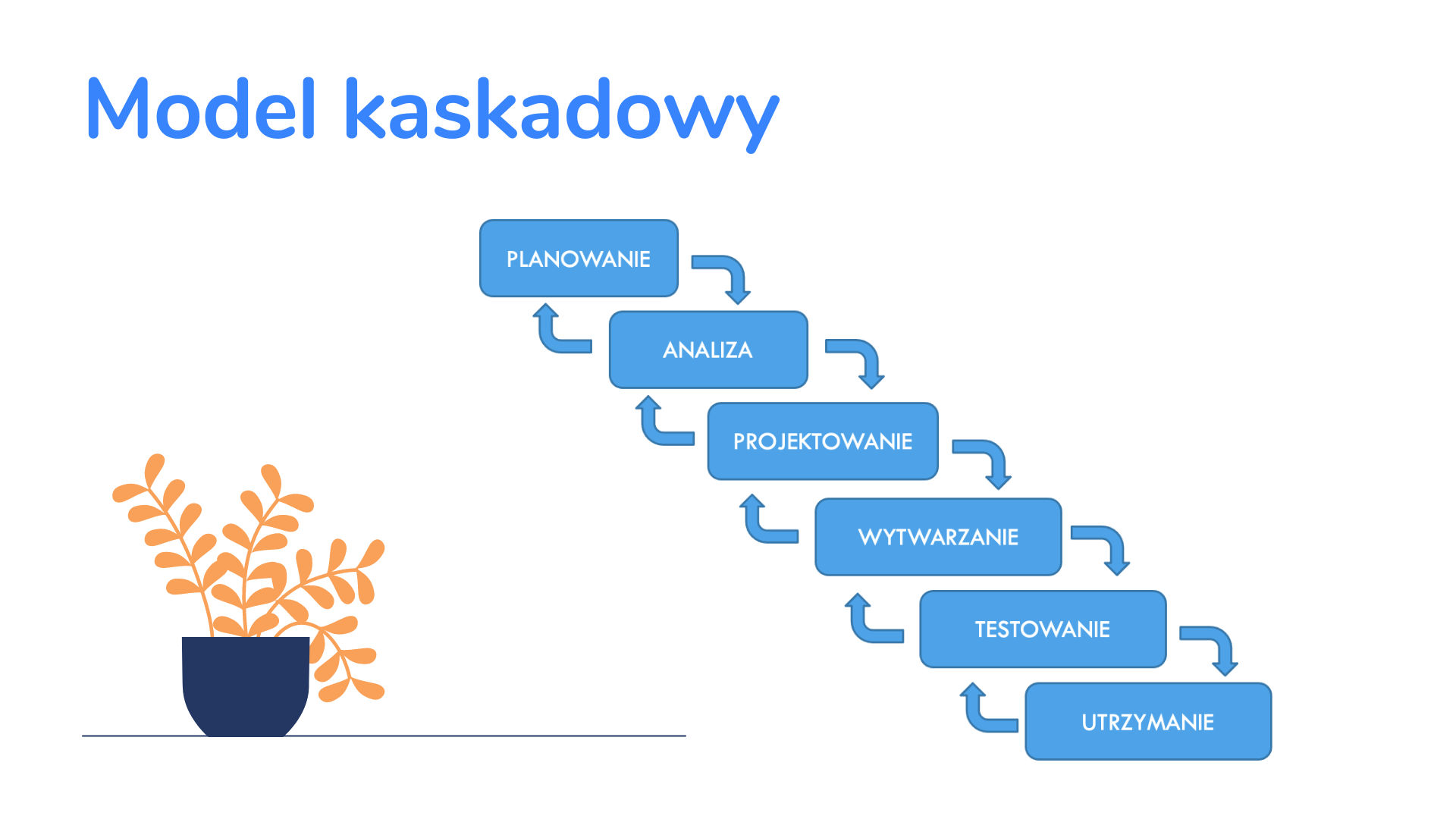 Model kaskadowy

PLANOWANIE

ANALIZA

PROJEKTOWANIE

WYTWARZANIE

TESTOWANIE

UTRZYMANIE